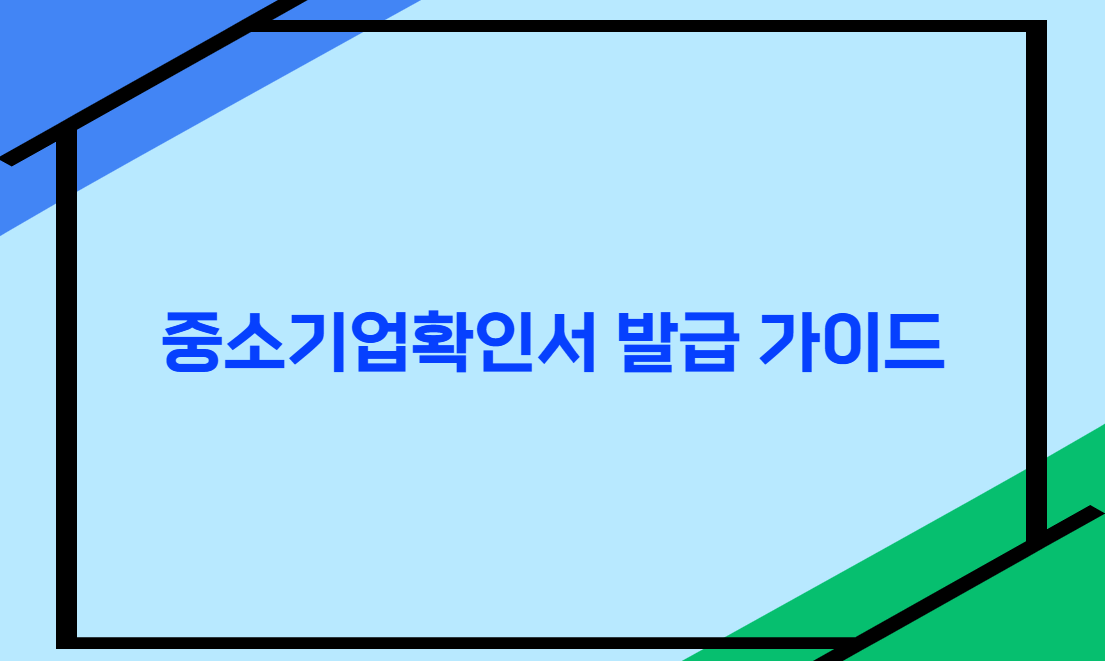 중소기업확인서 발급 가이드